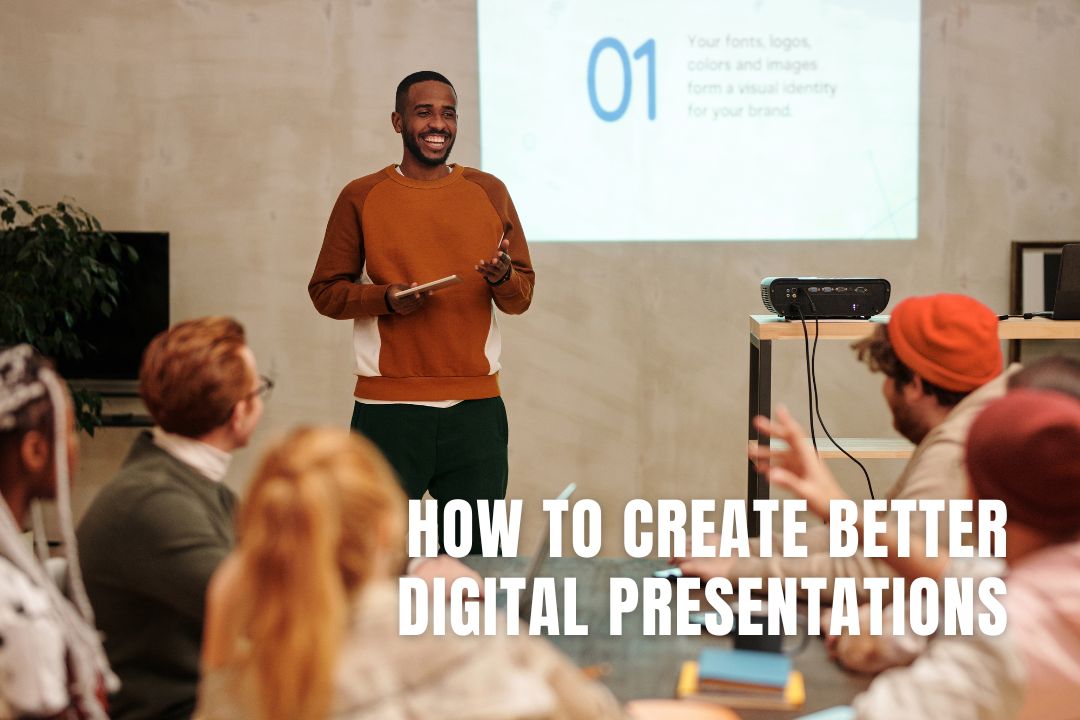 01

Your fonts, logos, colors and images form a visual identity for your brand.

HOW TO CREATE BETTER DIGITAL PRESENTATIONS